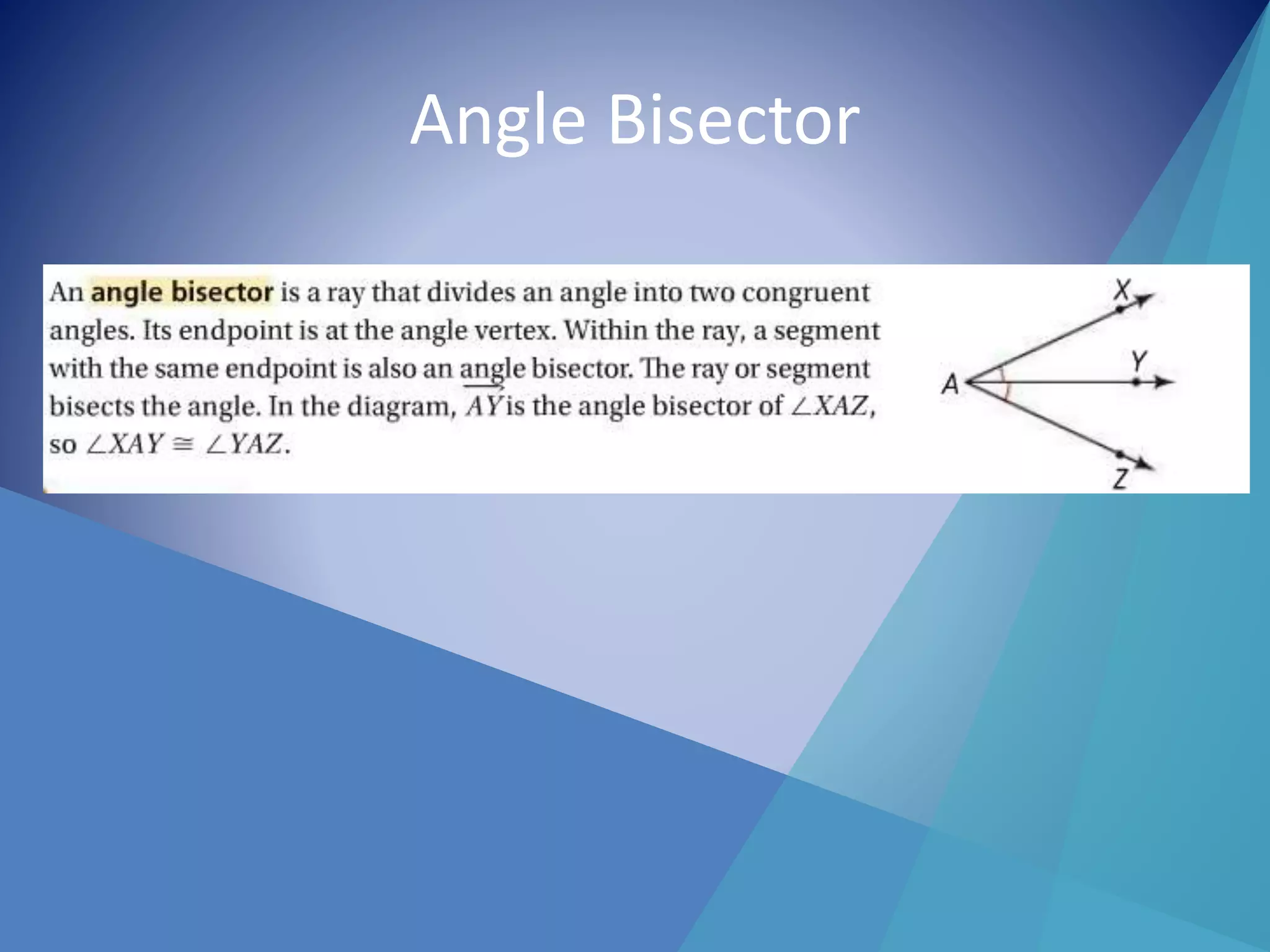 Angle Bisector

An angle bisector is a ray that divides an angle into two congruent angles. Its endpoint is at the angle vertex. Within the ray, a segment with the same endpoint is also an angle bisector. The ray or segment bisects the angle. In the diagram, $\overrightarrow{AY}$ is the angle bisector of $\angle XAZ$, so $\angle XAY \cong \angle YAZ$.

X
Y
A
Z